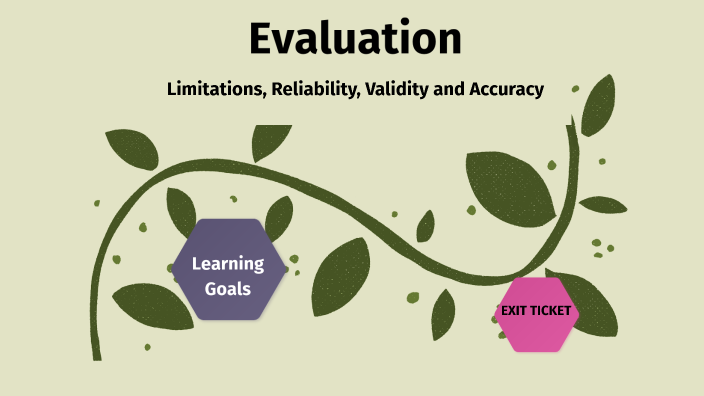 Evaluation

Limitations, Reliability, Validity and Accuracy

Learning Goals

EXIT TICKET